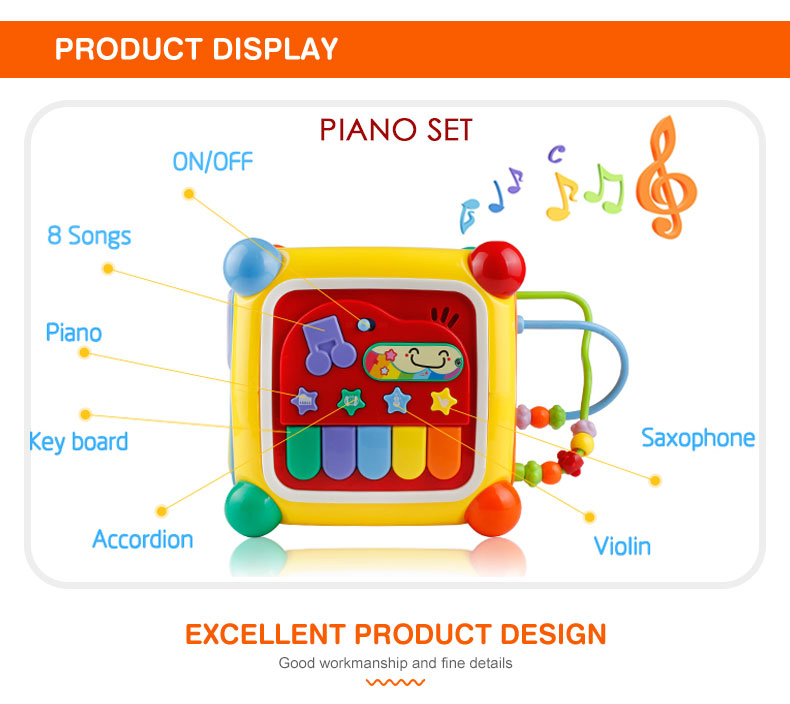 PRODUCT DISPLAY

PIANO SET

ON/OFF

8 Songs

Piano

Key board

Accordion

Saxophone

Violin

EXCELLENT PRODUCT DESIGN

Good workmanship and fine details